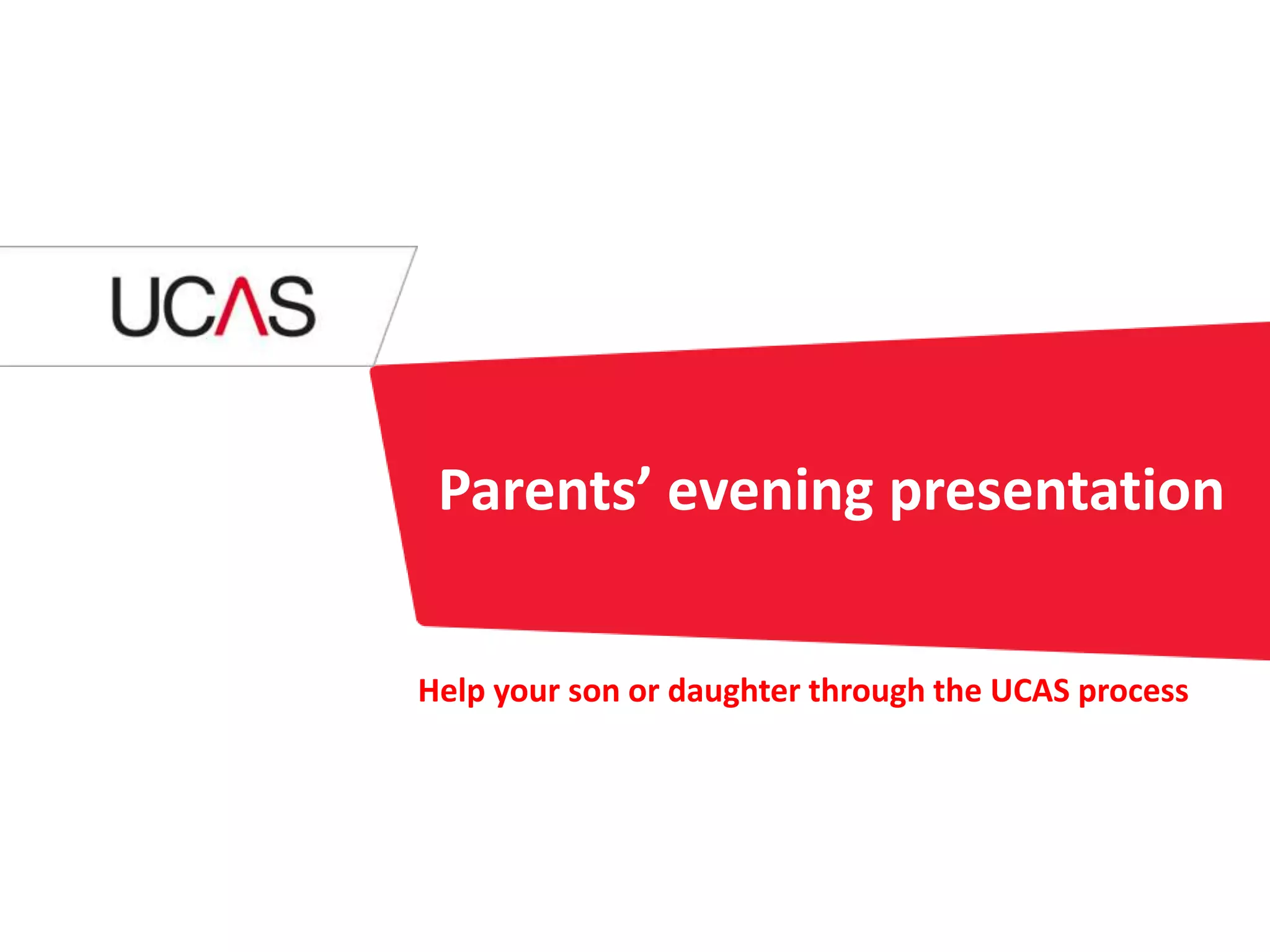 UCAS

Parents’ evening presentation

Help your son or daughter through the UCAS process